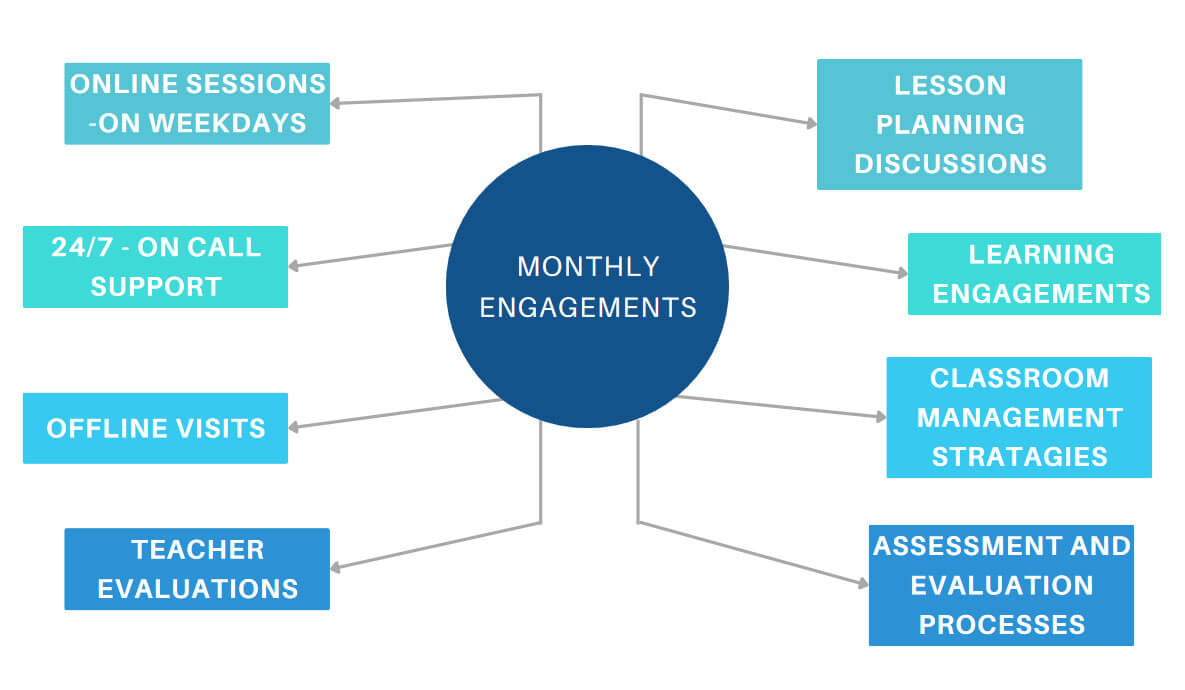 MONTHLY ENGAGEMENTS

ONLINE SESSIONS -ON WEEKDAYS

24/7 - ON CALL SUPPORT

OFFLINE VISITS

TEACHER EVALUATIONS

LESSON PLANNING DISCUSSIONS

LEARNING ENGAGEMENTS

CLASSROOM MANAGEMENT STRATAGIES

ASSESSMENT AND EVALUATION PROCESSES